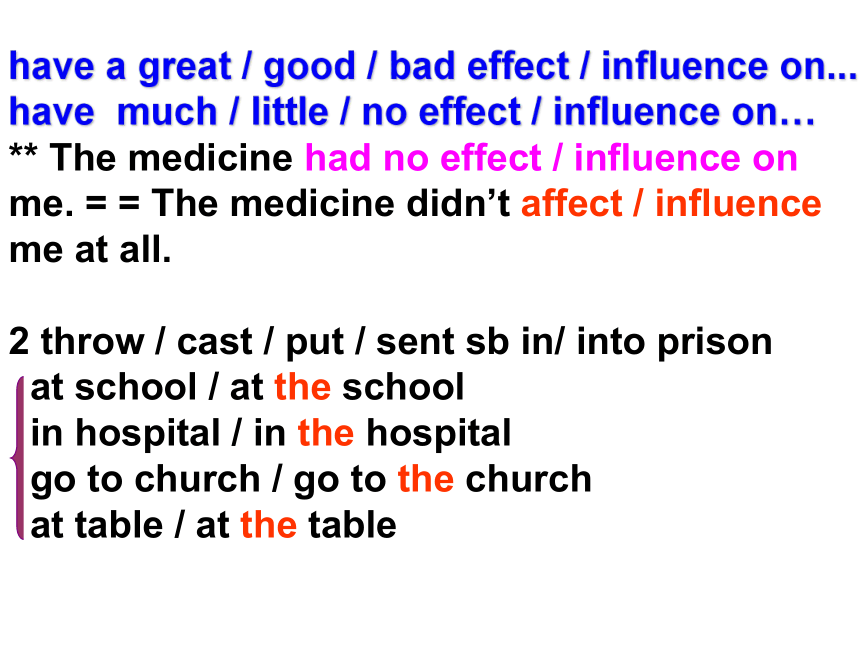 have a great / good / bad effect / influence on...
have much / little / no effect / influence on…
** The medicine had no effect / influence on me. = = The medicine didn’t affect / influence me at all.

2 throw / cast / put / sent sb in/ into prison
at school / at the school
in hospital / in the hospital
go to church / go to the church
at table / at the table